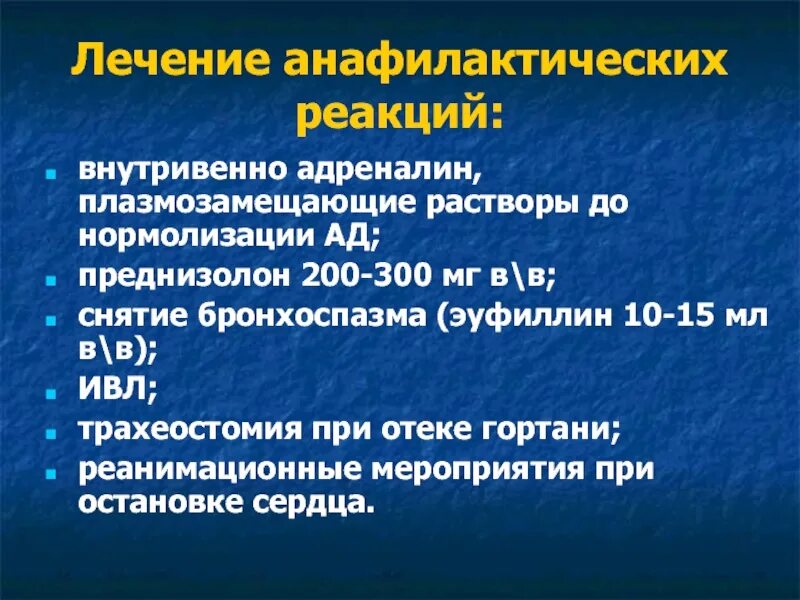 Лечение анафилактических реакций:

- внутривенно адреналин, плазмозамещающие растворы до нормолизации АД;
- преднизолон 200-300 мг в\в;
- снятие бронхоспазма (эуфиллин 10-15 мл в\в);
- ИВЛ;
- трахеостомия при отеке гортани;
- реанимационные мероприятия при остановке сердца.